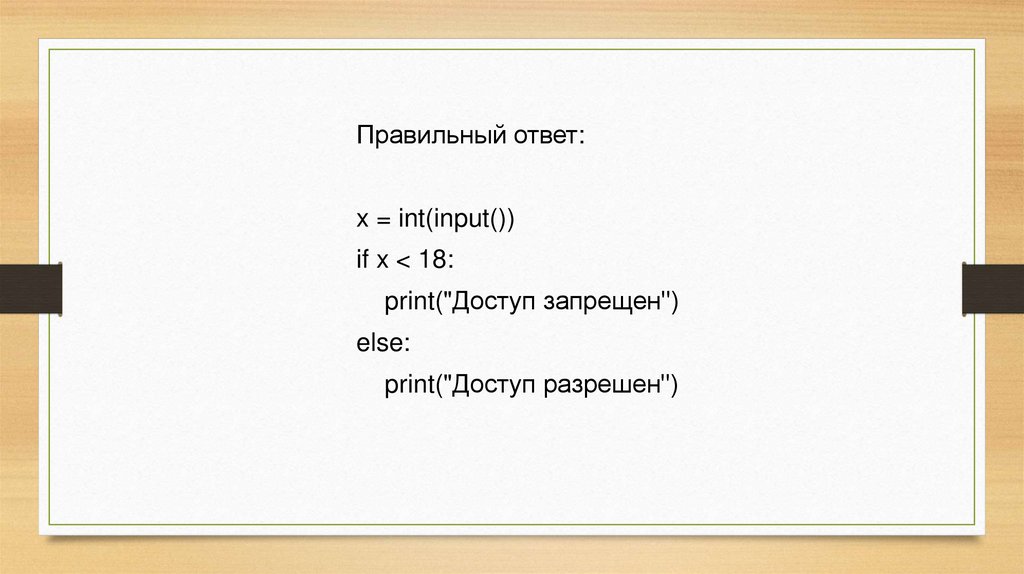 Правильный ответ:

x = int(input())
if x < 18:
    print("Доступ запрещен")
else:
    print("Доступ разрешен")